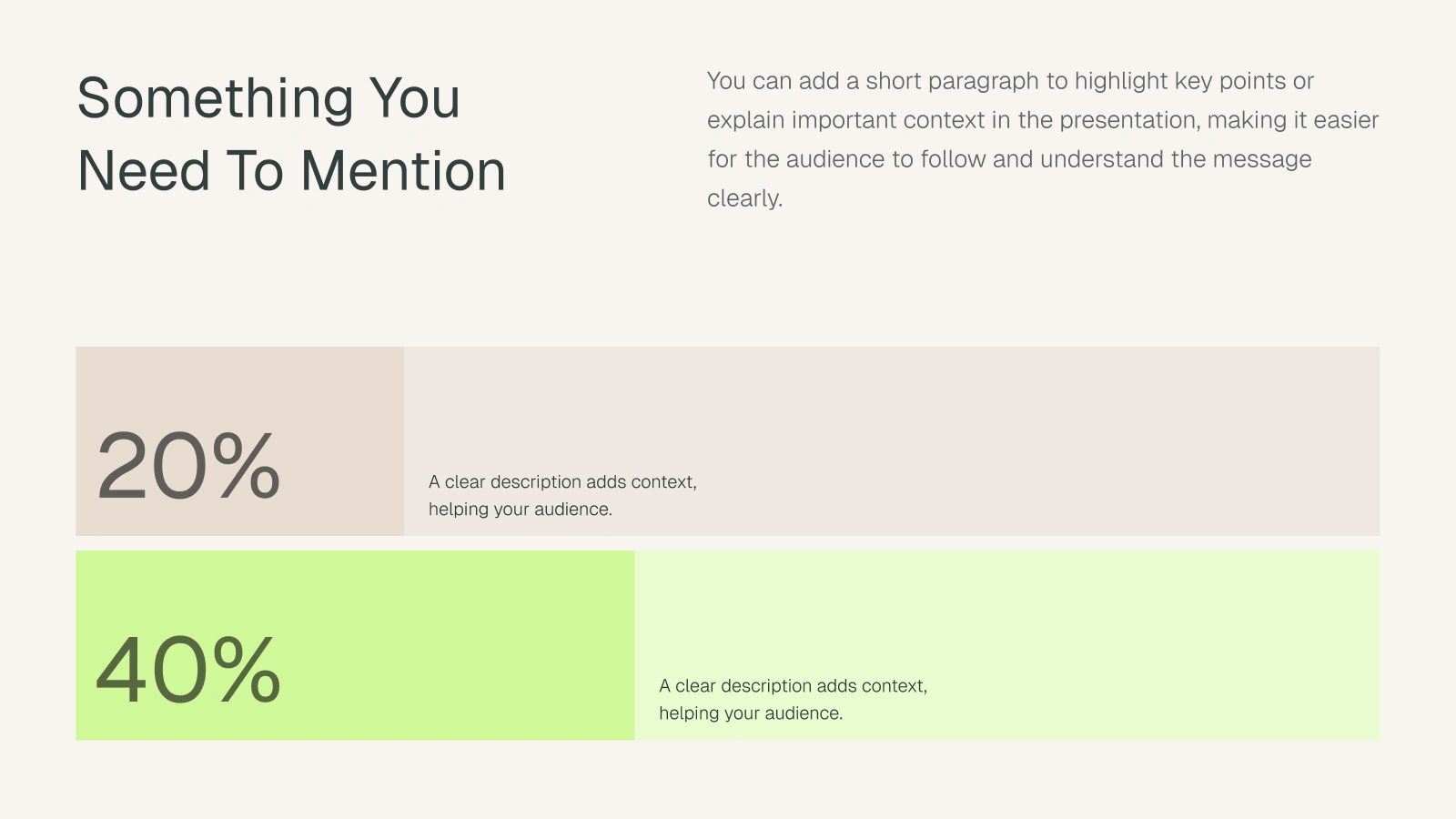 Something You Need To Mention

You can add a short paragraph to highlight key points or explain important context in the presentation, making it easier for the audience to follow and understand the message clearly.

20%

A clear description adds context, helping your audience.

40%

A clear description adds context, helping your audience.